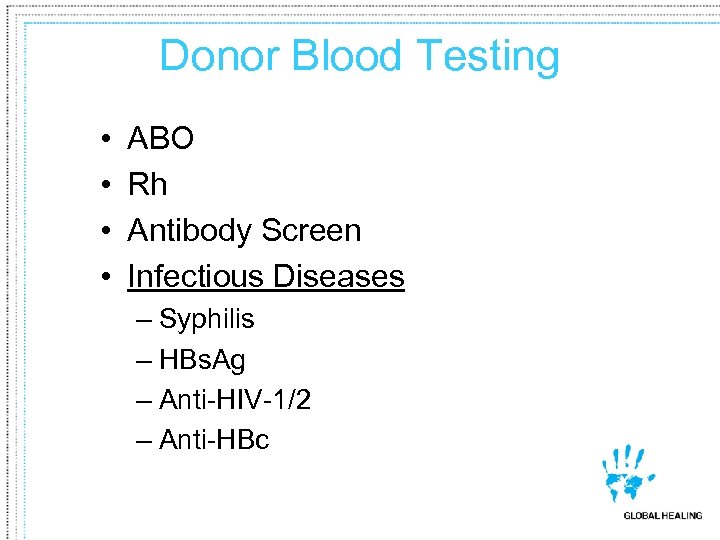 Donor Blood Testing

• ABO
• Rh
• Antibody Screen
• Infectious Diseases
– Syphilis
– HBsAg
– Anti-HIV-1/2
– Anti-HBc

GLOBAL HEALING